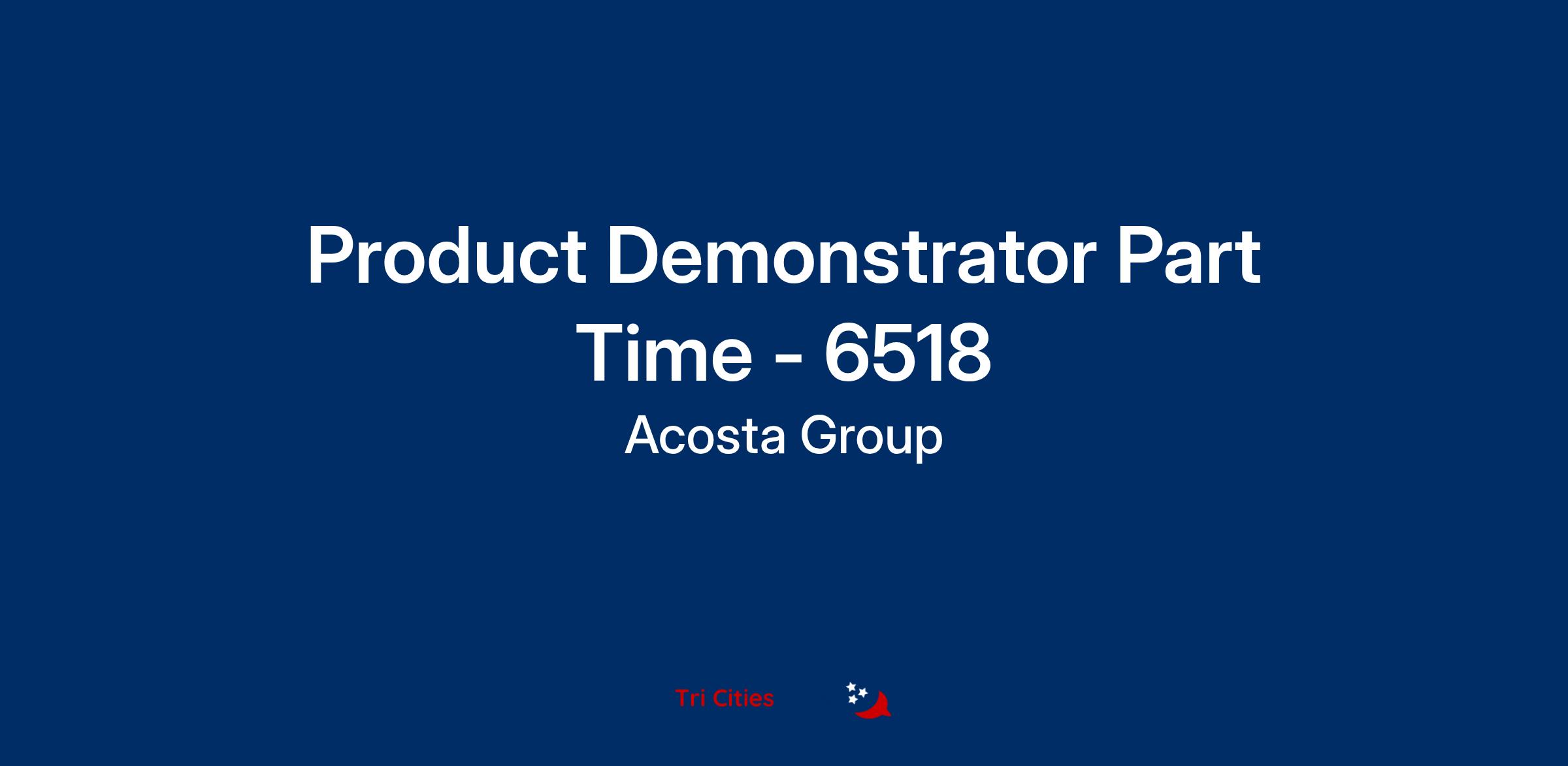 Product Demonstrator Part Time - 6518

Acosta Group

Tri Cities